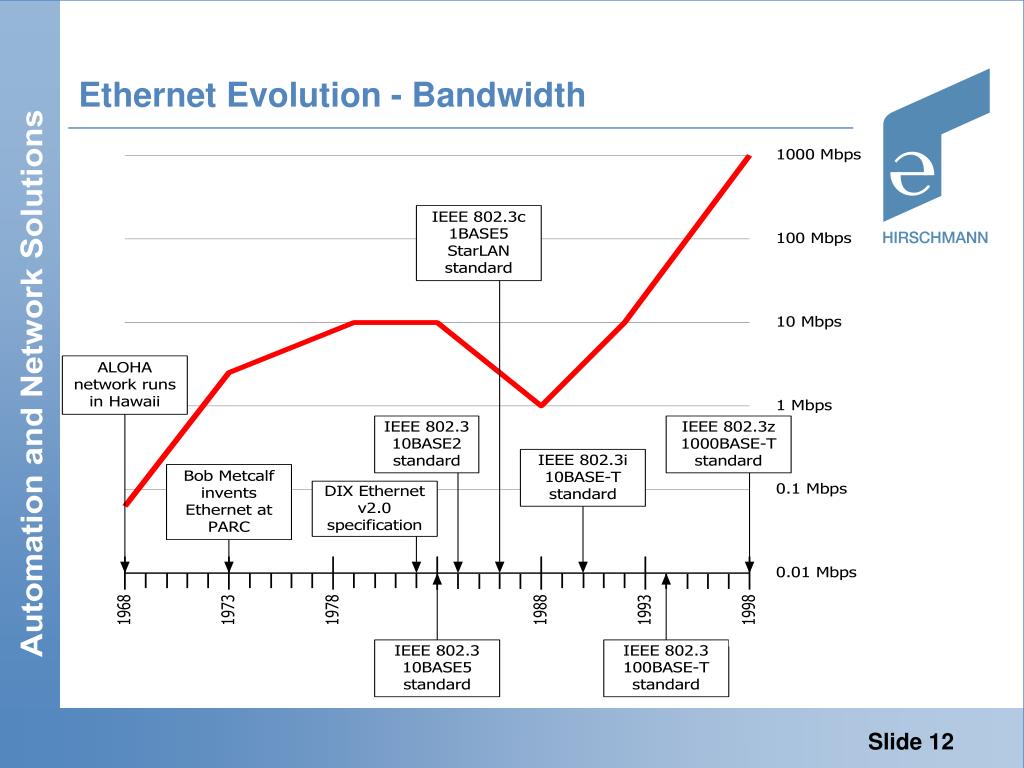 Automation and Network Solutions

Ethernet Evolution - Bandwidth

HIRSCHMANN

1000 Mbps
100 Mbps
10 Mbps
1 Mbps
0.1 Mbps
0.01 Mbps

IEEE 802.3c
1BASE5
StarLAN
standard

ALOHA
network runs
in Hawaii

IEEE 802.3
10BASE2
standard

IEEE 802.3z
1000BASE-T
standard

IEEE 802.3i
10BASE-T
standard

Bob Metcalf
invents
Ethernet at
PARC

DIX Ethernet
v2.0
specification

1968
1973
1978
1988
1993
1998

IEEE 802.3
10BASE5
standard

IEEE 802.3
100BASE-T
standard

Slide 12